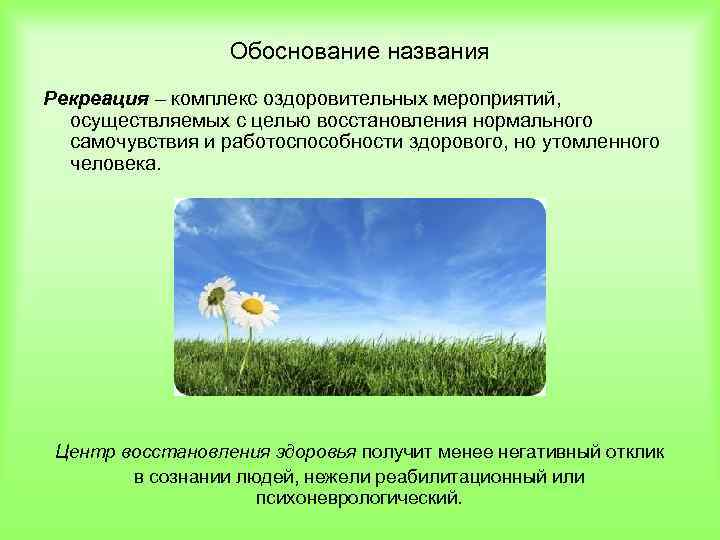 Обоснование названия

Рекреация – комплекс оздоровительных мероприятий, осуществляемых с целью восстановления нормального самочувствия и работоспособности здорового, но утомленного человека.

Центр восстановления здоровья получит менее негативный отклик в сознании людей, нежели реабилитационный или психоневрологический.